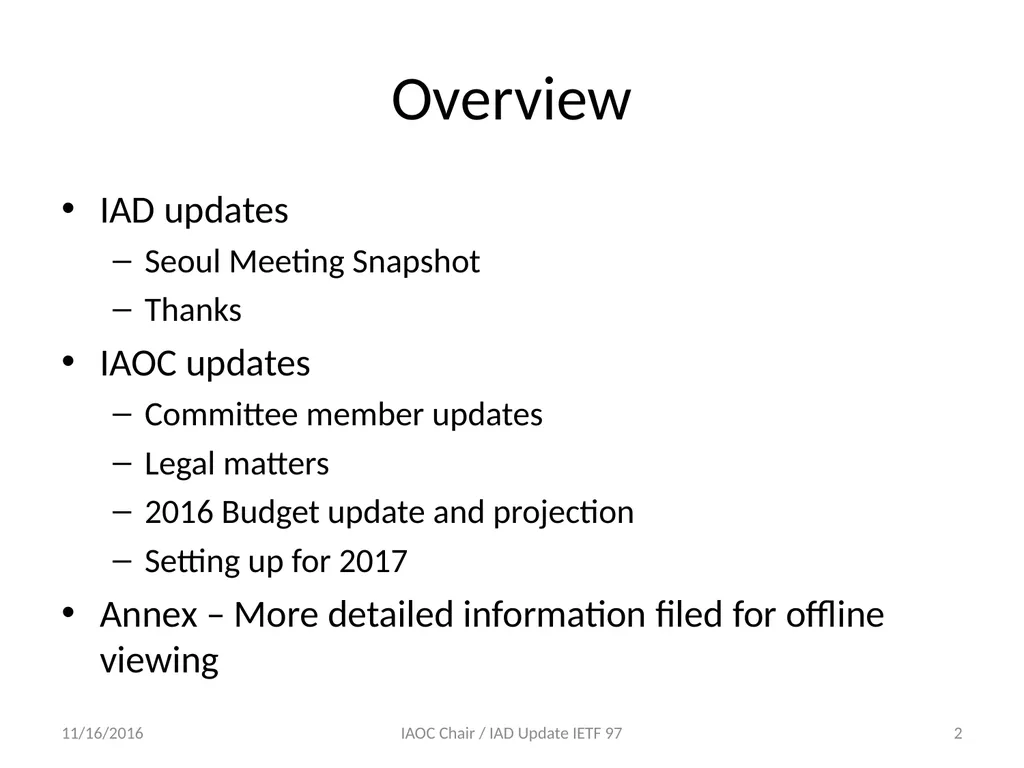 Overview

• IAD updates
  – Seoul Meeting Snapshot
  – Thanks
• IAOC updates
  – Committee member updates
  – Legal matters
  – 2016 Budget update and projection
  – Setting up for 2017
• Annex – More detailed information filed for offline viewing

11/16/2016 IAOC Chair / IAD Update IETF 97 2